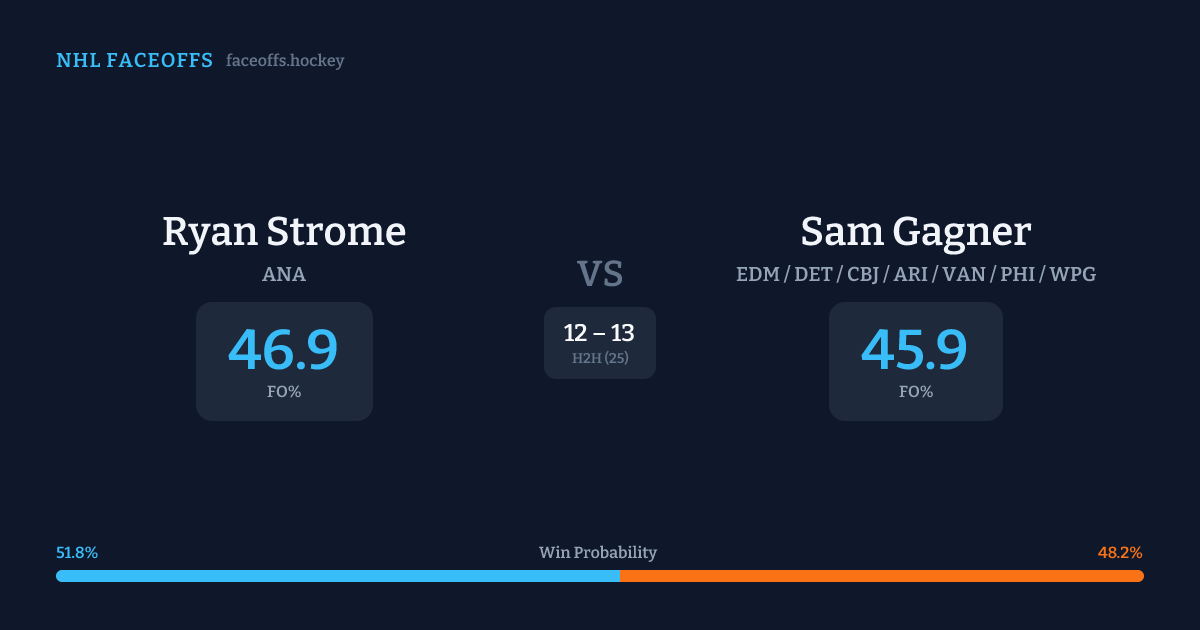 NHL FACEOFFS faceoffs.hockey

Ryan Strome
ANA
46.9
FO%

VS
12 – 13
H2H (25)

Sam Gagner
EDM / DET / CBJ / ARI / VAN / PHI / WPG
45.9
FO%

51.8%
Win Probability
48.2%